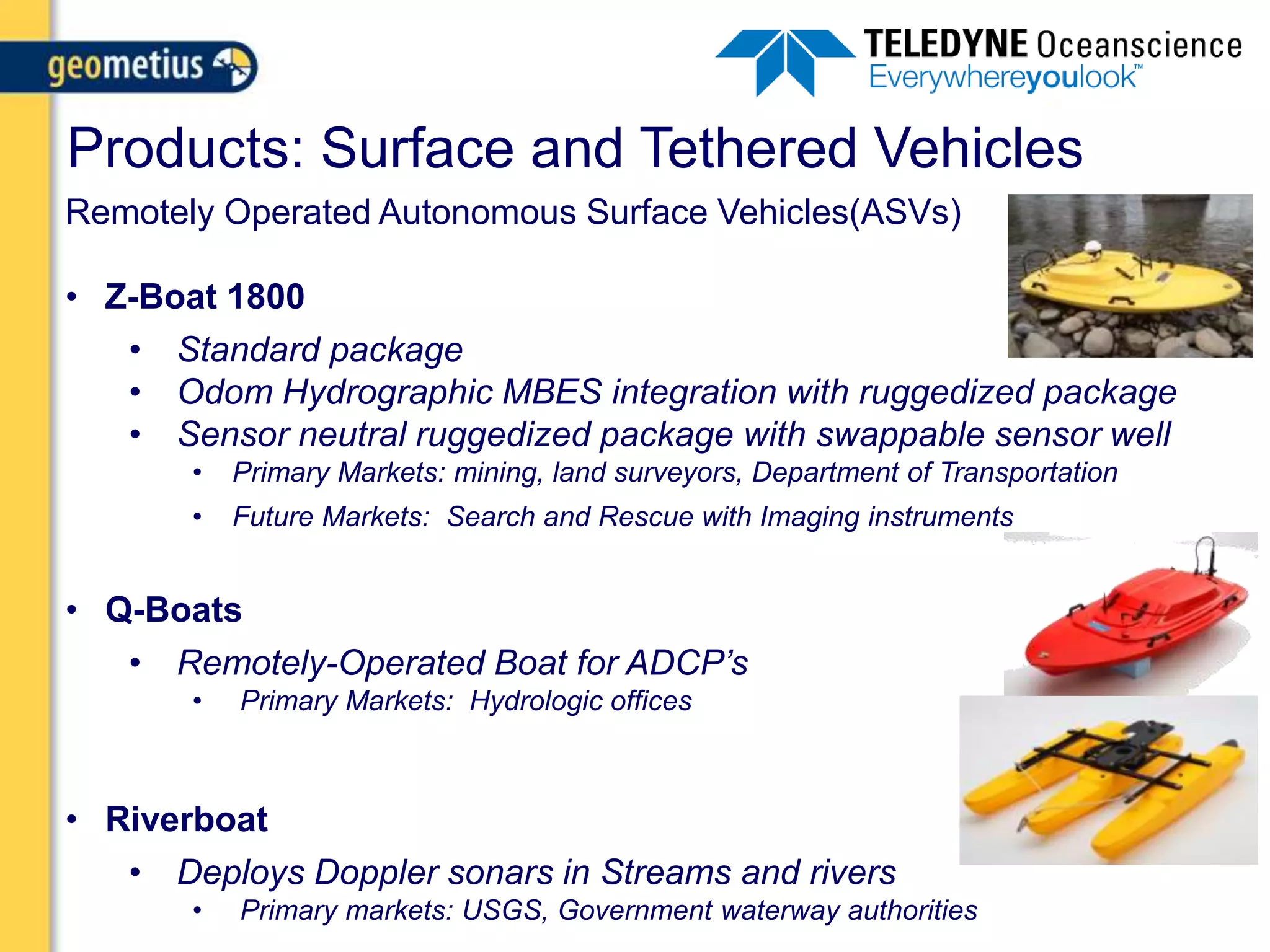 geometius

TELEDYNE Oceanscience
Everywhereyoulook™

Products: Surface and Tethered Vehicles

Remotely Operated Autonomous Surface Vehicles(ASVs)

• Z-Boat 1800
  • Standard package
  • Odom Hydrographic MBES integration with ruggedized package
  • Sensor neutral ruggedized package with swappable sensor well
    • Primary Markets: mining, land surveyors, Department of Transportation
    • Future Markets: Search and Rescue with Imaging instruments

• Q-Boats
  • Remotely-Operated Boat for ADCP's
    • Primary Markets: Hydrologic offices

• Riverboat
  • Deploys Doppler sonars in Streams and rivers
    • Primary markets: USGS, Government waterway authorities